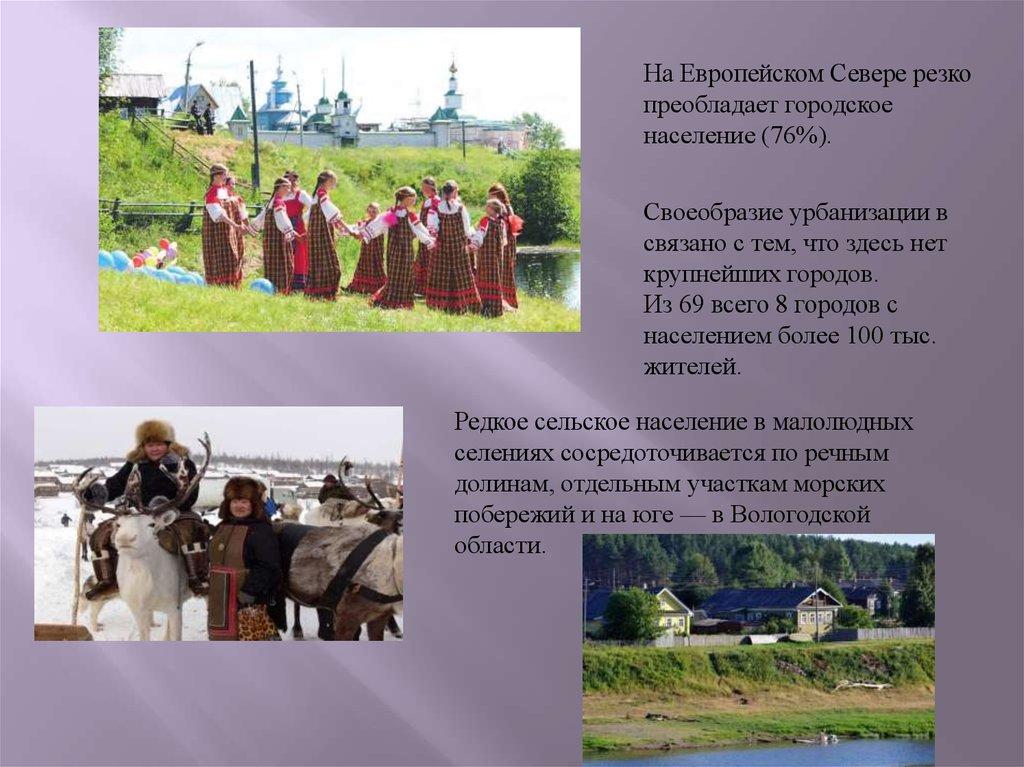 На Европейском Севере резко преобладает городское население (76%).

Своеобразие урбанизации в связано с тем, что здесь нет крупнейших городов.
Из 69 всего 8 городов с населением более 100 тыс. жителей.

Редкое сельское население в малолюдных селениях сосредоточивается по речным долинам, отдельным участкам морских побережий и на юге — в Вологодской области.